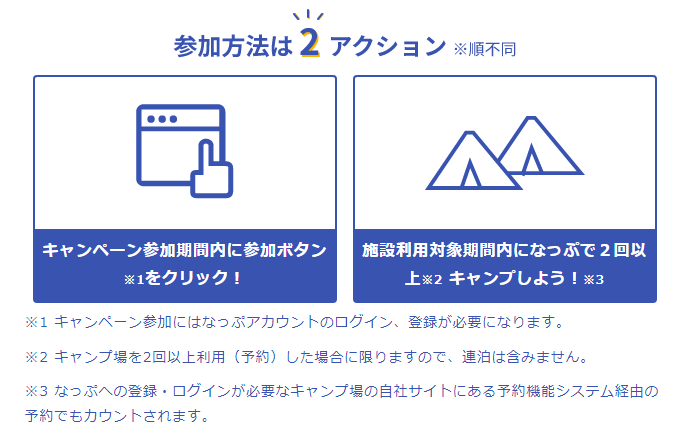 参加方法は 2 アクション ※順不同

キャンペーン参加期間内に参加ボタン※1をクリック！

施設利用対象期間内になっぷで２回以上※2 キャンプしよう！※3

※1 キャンペーン参加にはなっぷアカウントのログイン、登録が必要になります。

※2 キャンプ場を2回以上利用（予約）した場合に限りますので、連泊は含みません。

※3 なっぷへの登録・ログインが必要なキャンプ場の自社サイトにある予約機能システム経由の予約でもカウントされます。